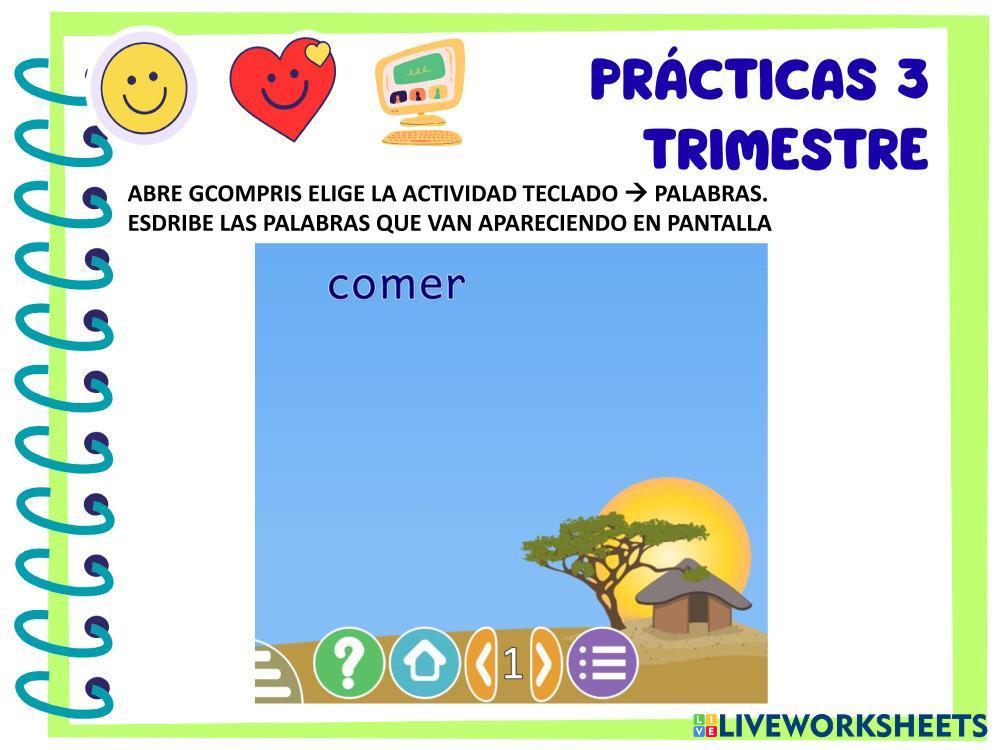 PRÁCTICAS 3 TRIMESTRE

ABRE GCOMPRIS ELIGE LA ACTIVIDAD TECLADO → PALABRAS. ESDRIBE LAS PALABRAS QUE VAN APARECIENDO EN PANTALLA

comer

?

1

LIVEWORKSHEETS